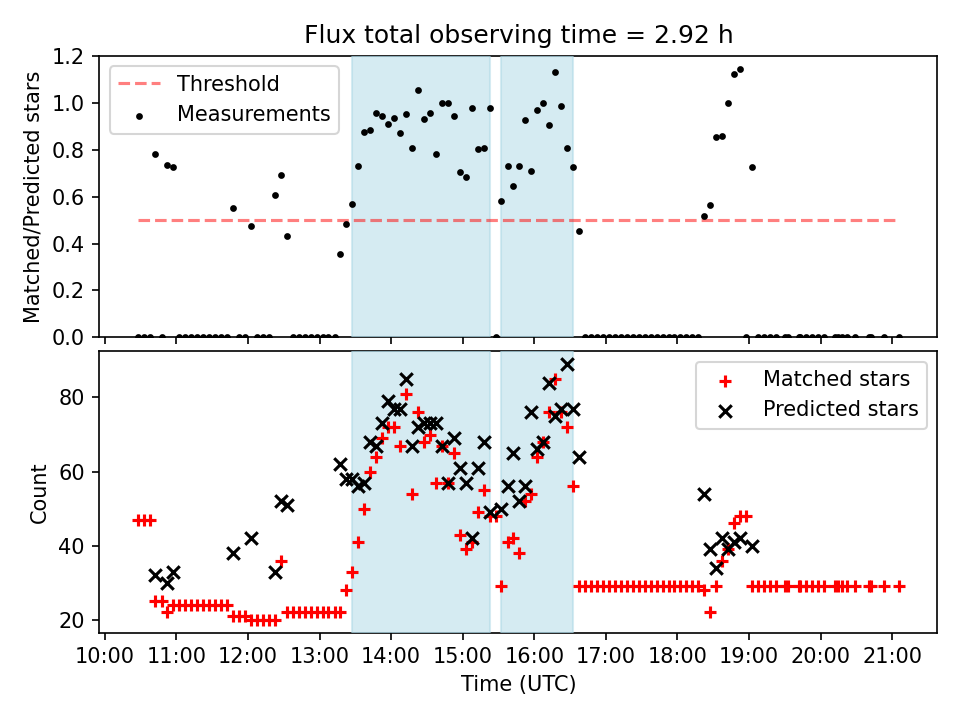 Flux total observing time = 2.92 h

Threshold
Measurements

Matched/Predicted stars

1.2
1.0
0.8
0.6
0.4
0.2
0.0

Matched stars
Predicted stars

Count

80
60
40
20

10:00 11:00 12:00 13:00 14:00 15:00 16:00 17:00 18:00 19:00 20:00 21:00

Time (UTC)